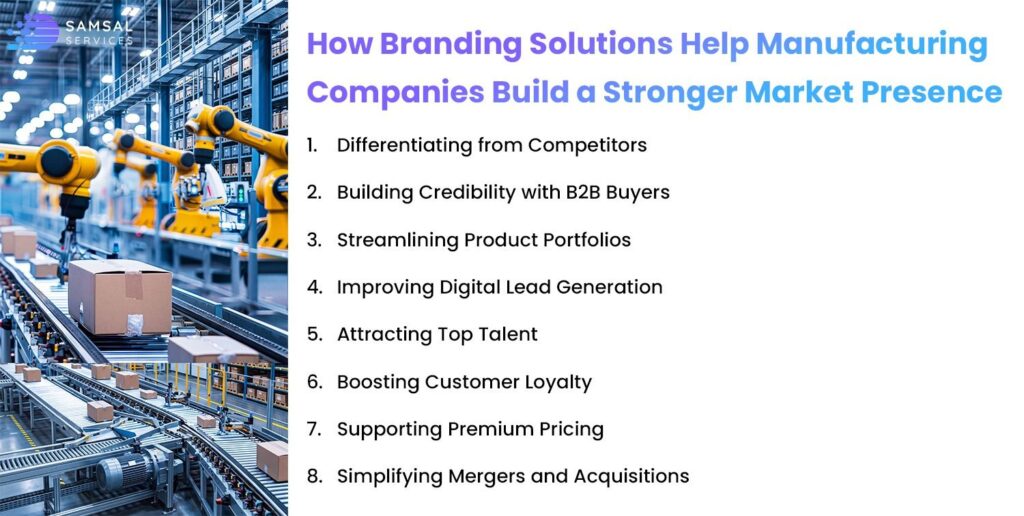 SAMSAL SERVICES

How Branding Solutions Help Manufacturing Companies Build a Stronger Market Presence

1. Differentiating from Competitors
2. Building Credibility with B2B Buyers
3. Streamlining Product Portfolios
4. Improving Digital Lead Generation
5. Attracting Top Talent
6. Boosting Customer Loyalty
7. Supporting Premium Pricing
8. Simplifying Mergers and Acquisitions